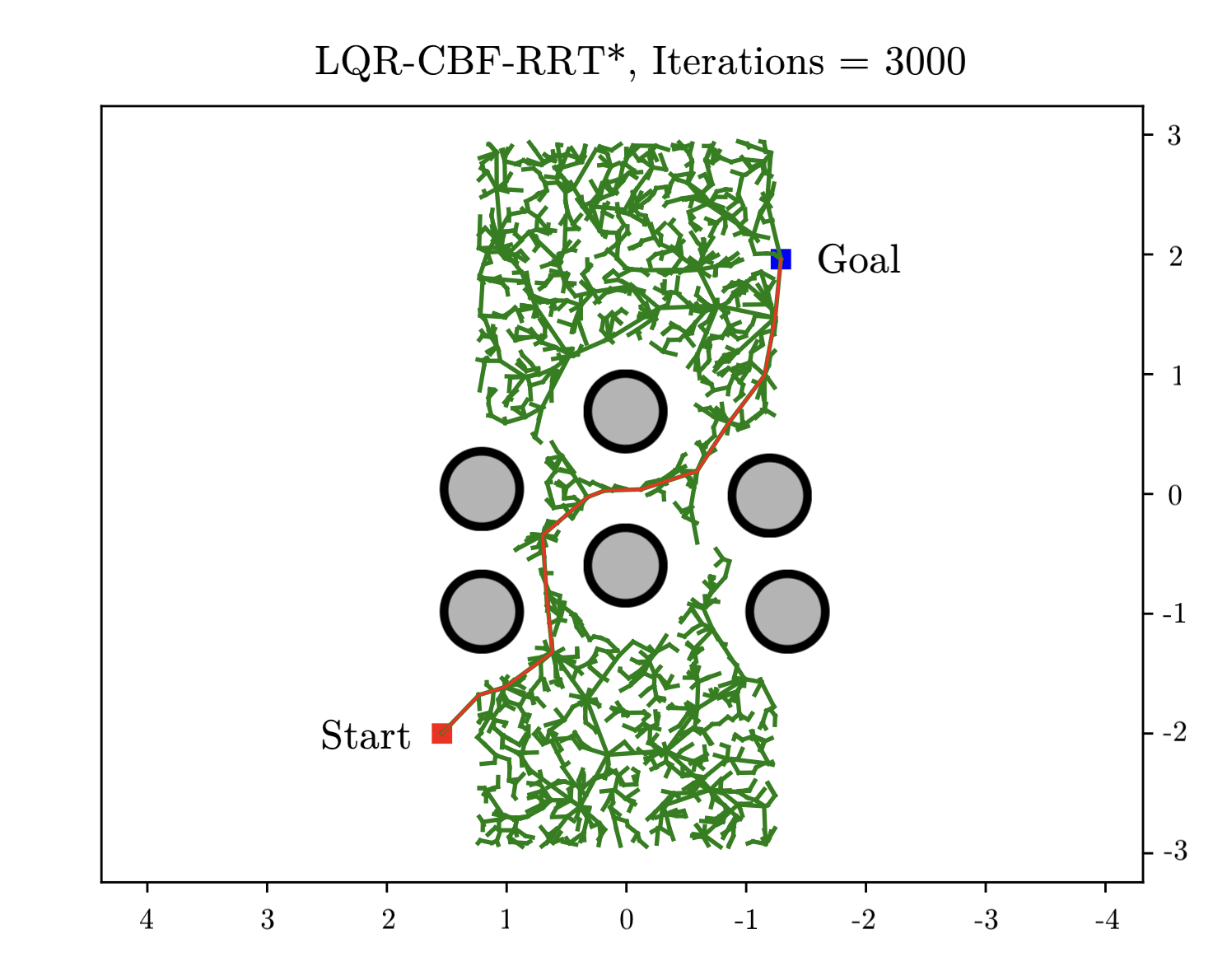 LQR-CBF-RRT*, Iterations = 3000

Goal

Start

3
2
1
0
-1
-2
-3

4
3
2
1
0
-1
-2
-3
-4